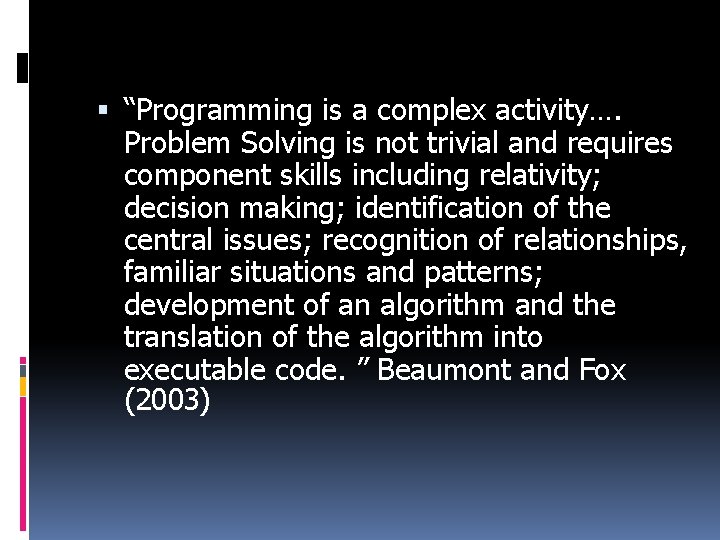 ▪ “Programming is a complex activity…. Problem Solving is not trivial and requires component skills including relativity; decision making; identification of the central issues; recognition of relationships, familiar situations and patterns; development of an algorithm and the translation of the algorithm into executable code. ” Beaumont and Fox (2003)